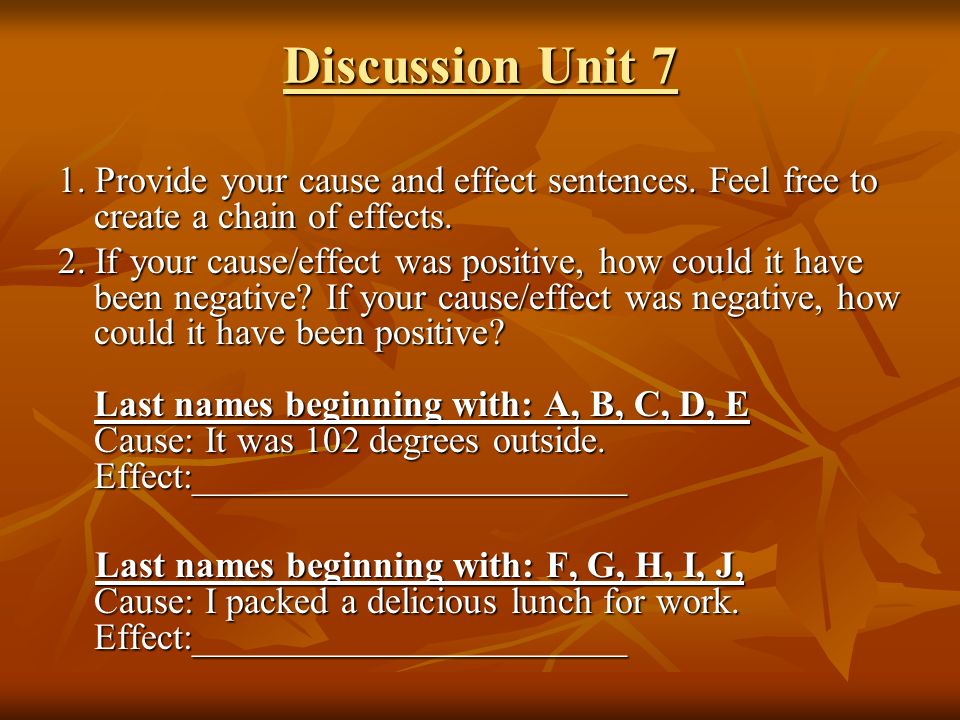 Discussion Unit 7

1. Provide your cause and effect sentences. Feel free to create a chain of effects.

2. If your cause/effect was positive, how could it have been negative? If your cause/effect was negative, how could it have been positive?

Last names beginning with: A, B, C, D, E
Cause: It was 102 degrees outside.
Effect:_________________________

Last names beginning with: F, G, H, I, J,
Cause: I packed a delicious lunch for work.
Effect:_________________________